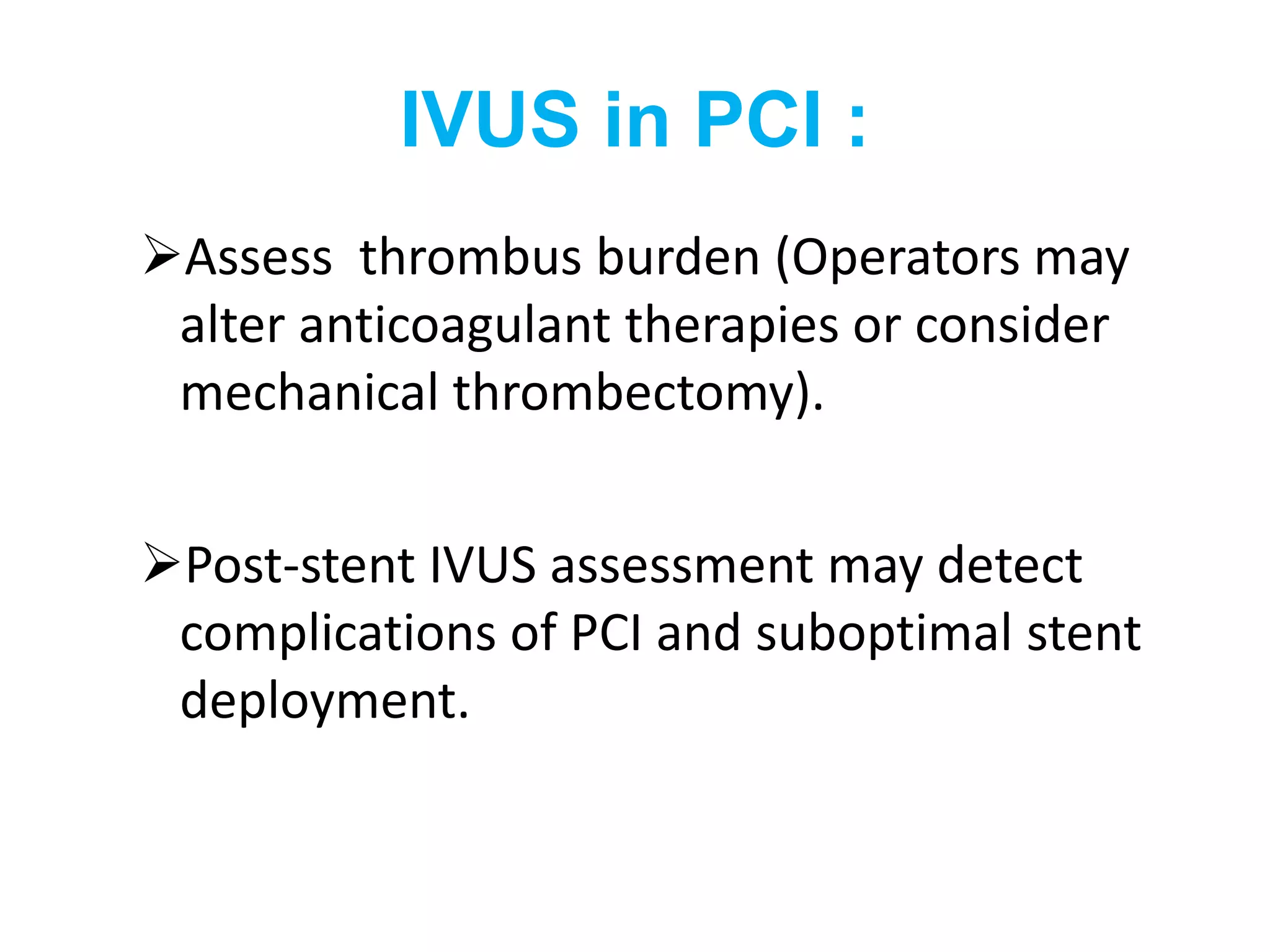 IVUS in PCI :

➢Assess  thrombus burden (Operators may alter anticoagulant therapies or consider mechanical thrombectomy).

➢Post-stent IVUS assessment may detect complications of PCI and suboptimal stent deployment.